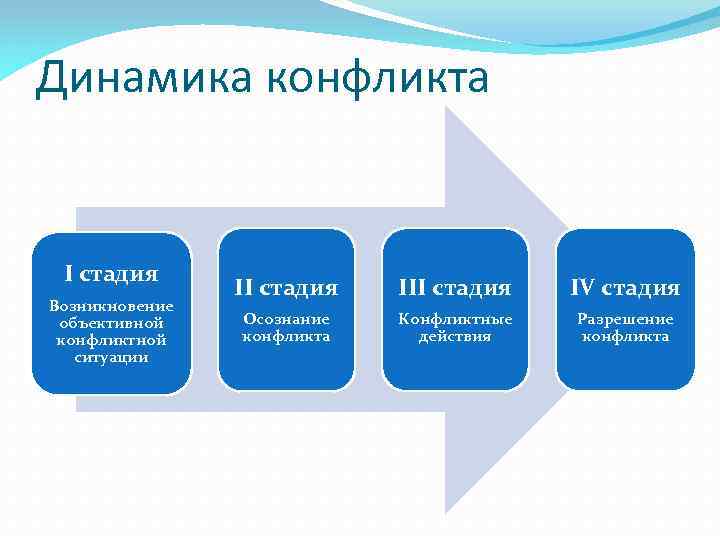 Динамика конфликта

I стадия

Возникновение объективной конфликтной ситуации

II стадия

Осознание конфликта

III стадия

Конфликтные действия

IV стадия

Разрешение конфликта